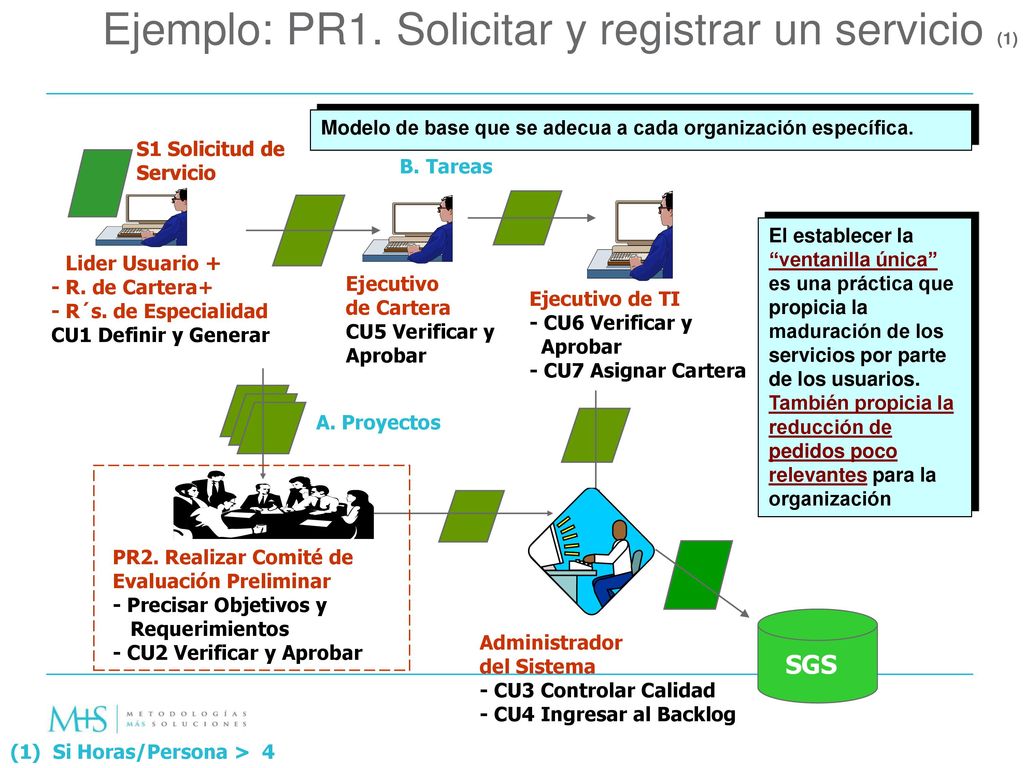 Ejemplo: PR1. Solicitar y registrar un servicio (1)

Modelo de base que se adecua a cada organización específica.

S1 Solicitud de Servicio

B. Tareas

Lider Usuario +
- R. de Cartera+
- R´s. de Especialidad
CU1 Definir y Generar

Ejecutivo de Cartera
CU5 Verificar y Aprobar

Ejecutivo de TI
- CU6 Verificar y Aprobar
- CU7 Asignar Cartera

El establecer la "ventanilla única" es una práctica que propicia la maduración de los servicios por parte de los usuarios. También propicia la reducción de pedidos poco relevantes para la organización

A. Proyectos

PR2. Realizar Comité de Evaluación Preliminar
- Precisar Objetivos y Requerimientos
- CU2 Verificar y Aprobar

Administrador del Sistema
- CU3 Controlar Calidad
- CU4 Ingresar al Backlog

SGS

M+S METODOLOGÍAS MÁS SOLUCIONES

(1) Si Horas/Persona > 4